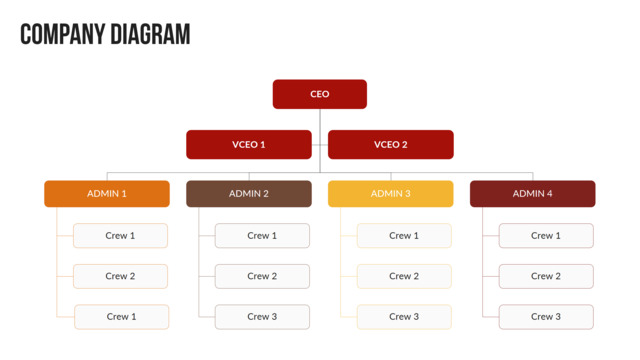 COMPANY DIAGRAM

CEO

VCEO 1

VCEO 2

ADMIN 1

Crew 1

Crew 2

Crew 1

ADMIN 2

Crew 1

Crew 2

Crew 3

ADMIN 3

Crew 1

Crew 2

Crew 3

ADMIN 4

Crew 1

Crew 2

Crew 3